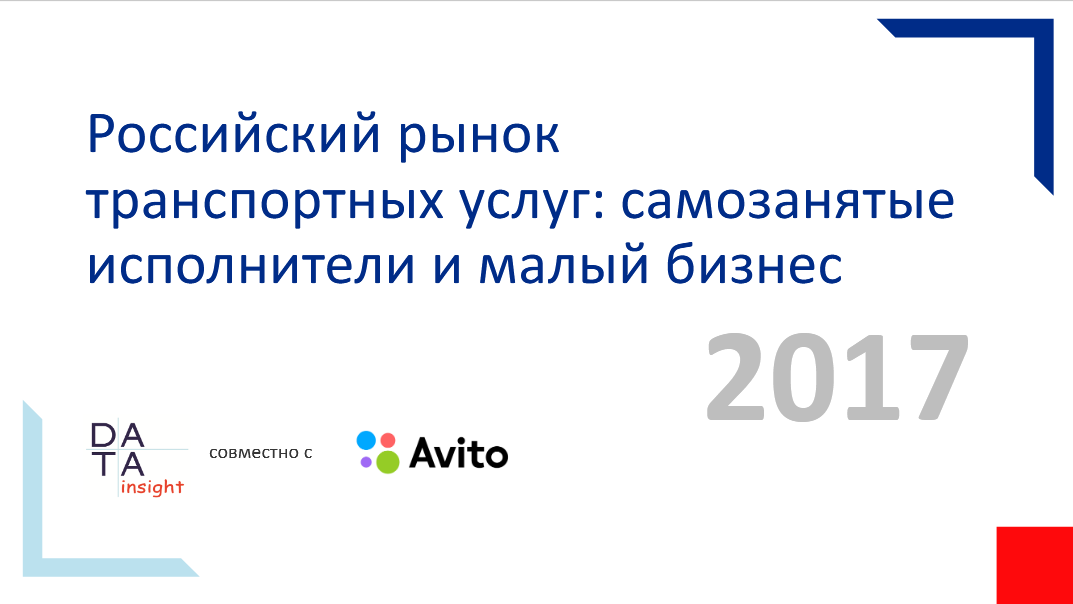 Российский рынок транспортных услуг: самозанятые исполнители и малый бизнес

2017

DA
TA
insight

совместно с

Avito